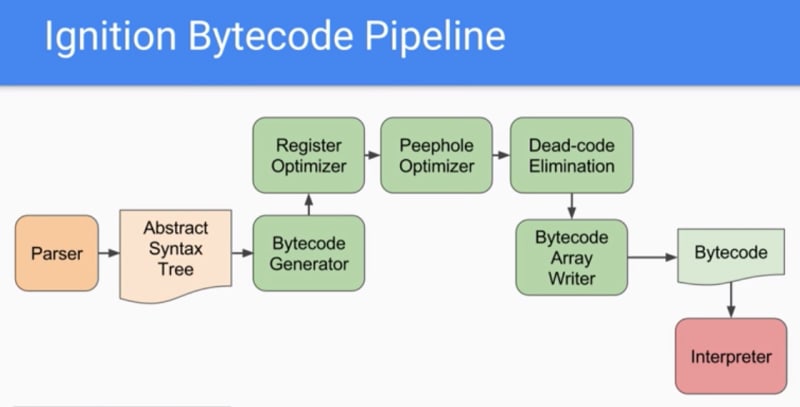 Ignition Bytecode Pipeline

Parser

Abstract Syntax Tree

Bytecode Generator

Register Optimizer

Peephole Optimizer

Dead-code Elimination

Bytecode Array Writer

Bytecode

Interpreter